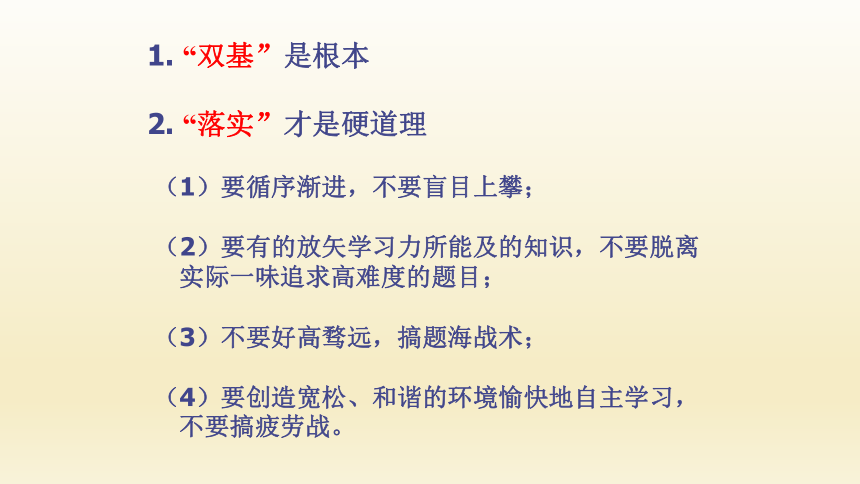 1. “双基”是根本

2. “落实”才是硬道理

（1）要循序渐进，不要盲目上攀；

（2）要有的放矢学习力所能及的知识，不要脱离实际一味追求高难度的题目；

（3）不要好高骛远，搞题海战术；

（4）要创造宽松、和谐的环境愉快地自主学习，不要搞疲劳战。